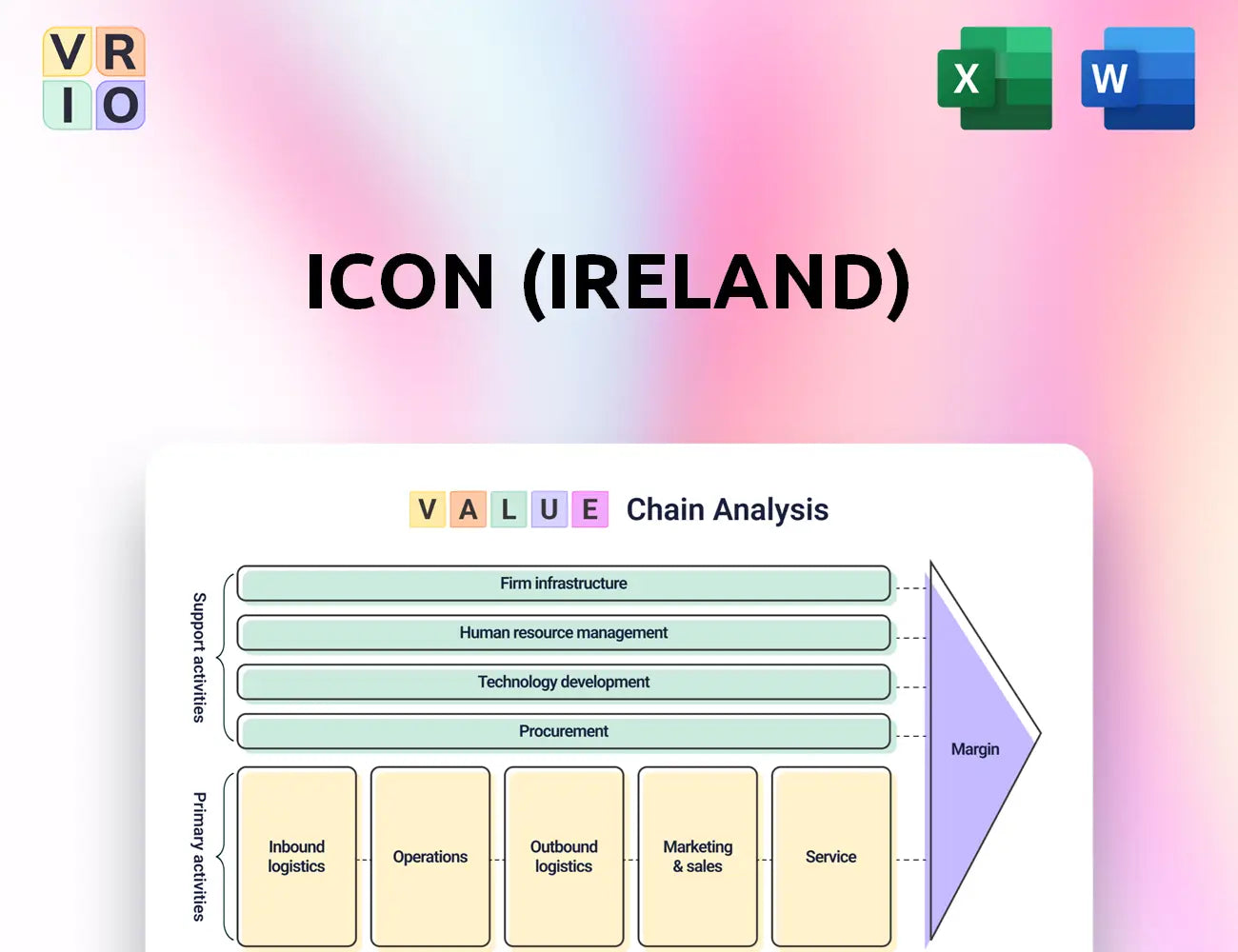 V R
I O

X

W

ICON (IRELAND)

V A L U E Chain Analysis

Support activities

Firm infrastructure

Human resource management

Technology development

Procurement

Primary activities

Inbound logistics

Operations

Outbound logistics

Marketing & sales

Service

Margin